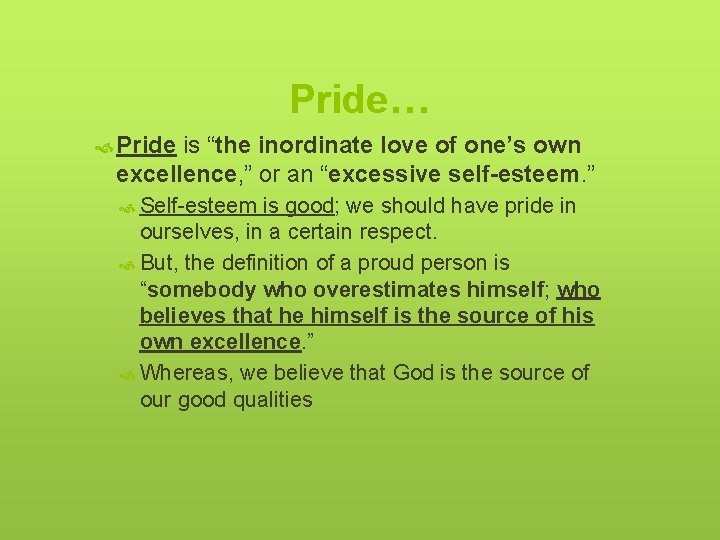 Pride…

Pride is “the inordinate love of one’s own excellence,” or an “excessive self-esteem.”

Self-esteem is good; we should have pride in ourselves, in a certain respect.

But, the definition of a proud person is “somebody who overestimates himself; who believes that he himself is the source of his own excellence.”

Whereas, we believe that God is the source of our good qualities